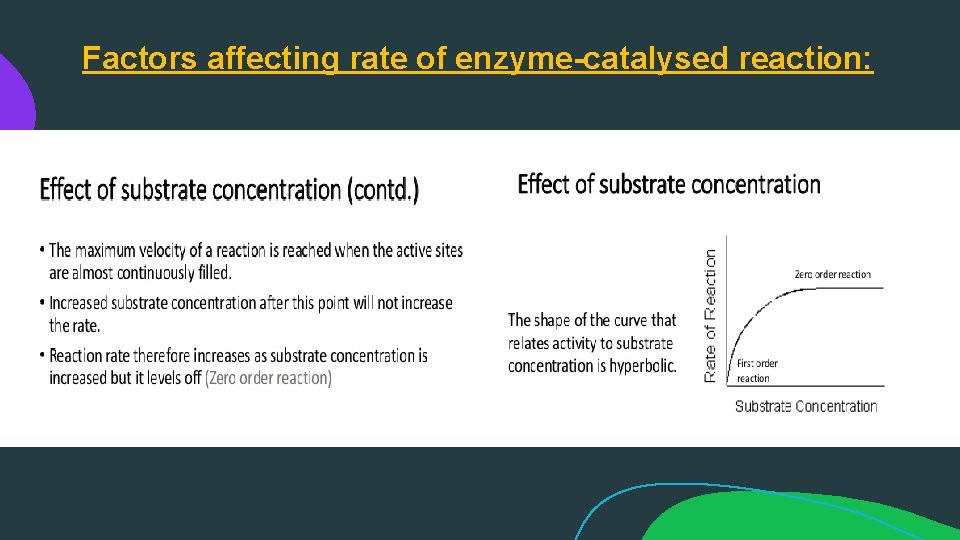 Factors affecting rate of enzyme-catalysed reaction:

Effect of substrate concentration (contd.)

• The maximum velocity of a reaction is reached when the active sites are almost continuously filled.
• Increased substrate concentration after this point will not increase the rate.
• Reaction rate therefore increases as substrate concentration is increased but it levels off (Zero order reaction)

Effect of substrate concentration

The shape of the curve that relates activity to substrate concentration is hyperbolic.

Rate of Reaction

Zero order reaction

First order reaction

Substrate Concentration